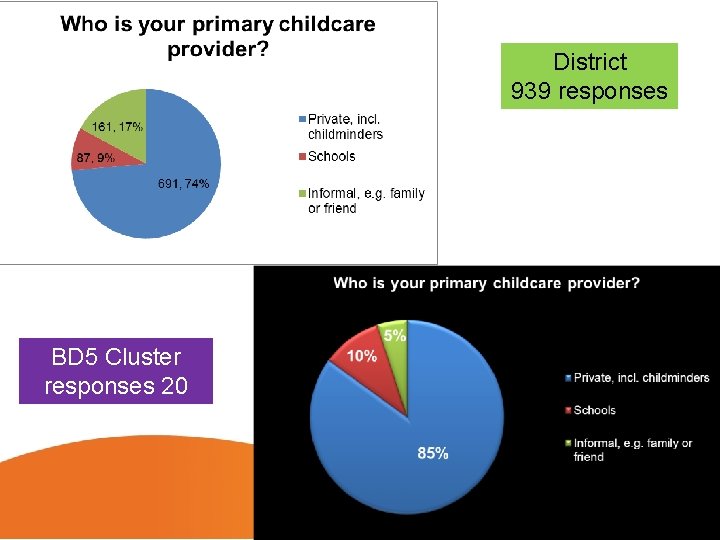 Who is your primary childcare provider?

161, 17%

87, 9%

691, 74%

Private, incl. childminders

Schools

Informal, e.g. family or friend

District
939 responses

BD5 Cluster
responses 20

Who is your primary childcare provider?

5%

10%

85%

Private, incl. childminders

Schools

Informal, e.g. family or friend